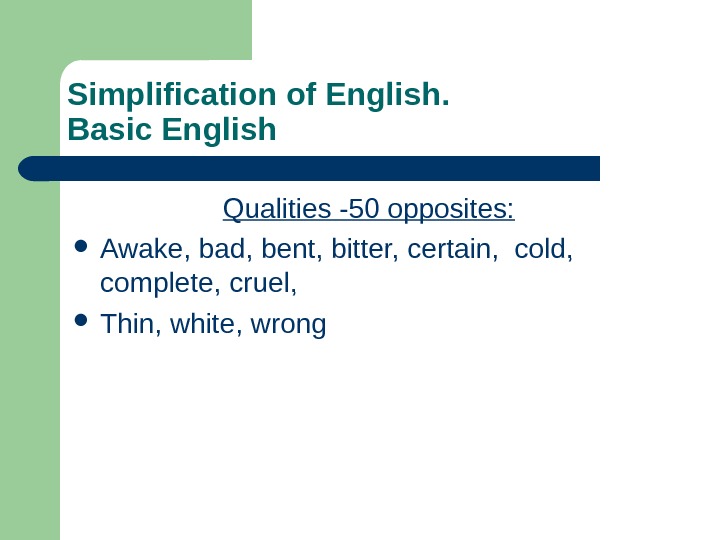 Simplification of English.
Basic English

Qualities -50 opposites:

- Awake, bad, bent, bitter, certain,  cold, complete, cruel,
- Thin, white, wrong